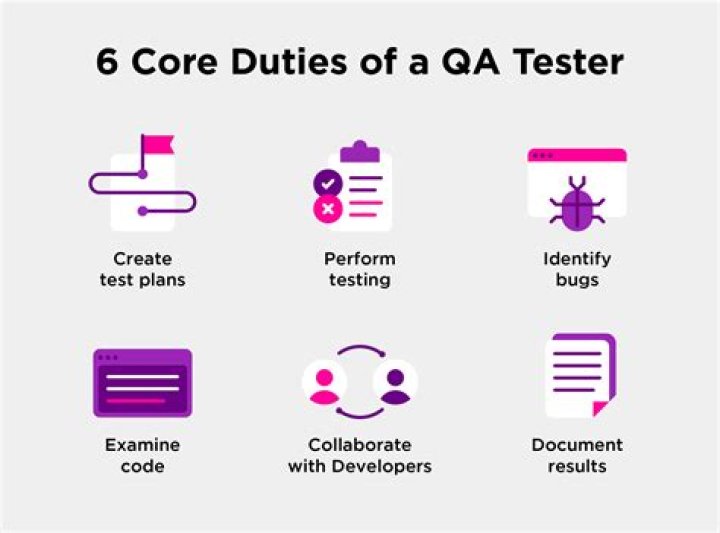 6 Core Duties of a QA Tester

Create test plans

Perform testing

Identify bugs

Examine code

Collaborate with Developers

Document results